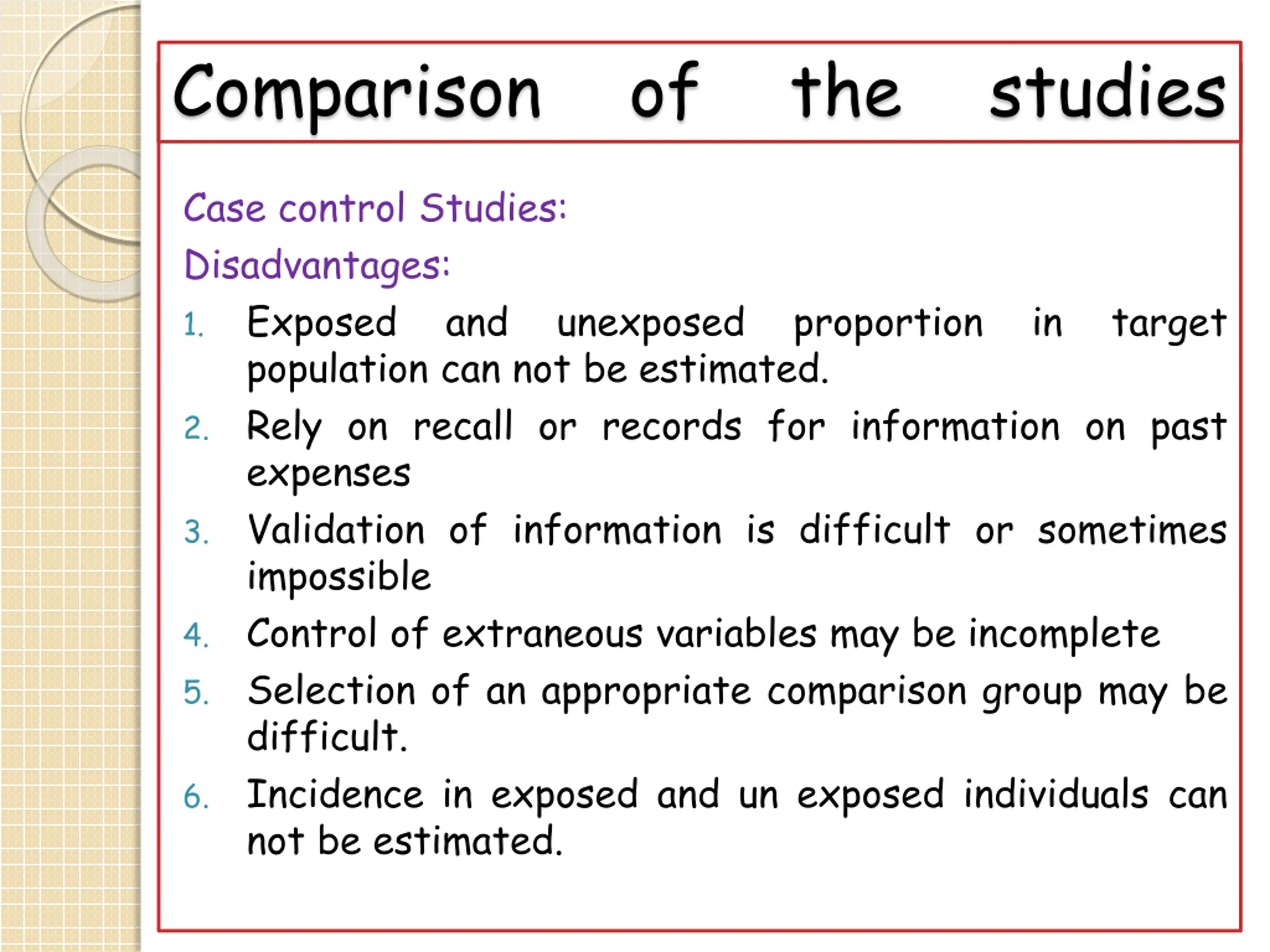 Comparison of the studies

Case control Studies:

Disadvantages:

1. Exposed and unexposed proportion in target population can not be estimated.
2. Rely on recall or records for information on past expenses
3. Validation of information is difficult or sometimes impossible
4. Control of extraneous variables may be incomplete
5. Selection of an appropriate comparison group may be difficult.
6. Incidence in exposed and un exposed individuals can not be estimated.